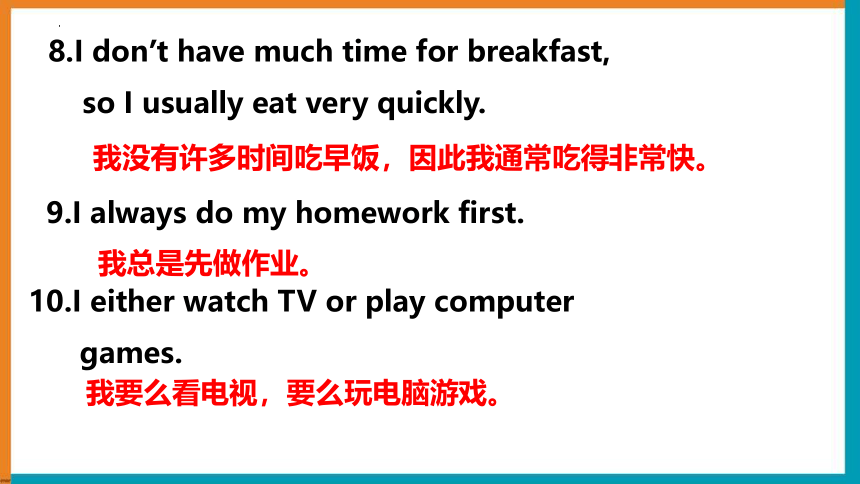 8.I don’t have much time for breakfast, so I usually eat very quickly.

我没有许多时间吃早饭，因此我通常吃得非常快。

9.I always do my homework first.

我总是先做作业。

10.I either watch TV or play computer games.

我要么看电视，要么玩电脑游戏。